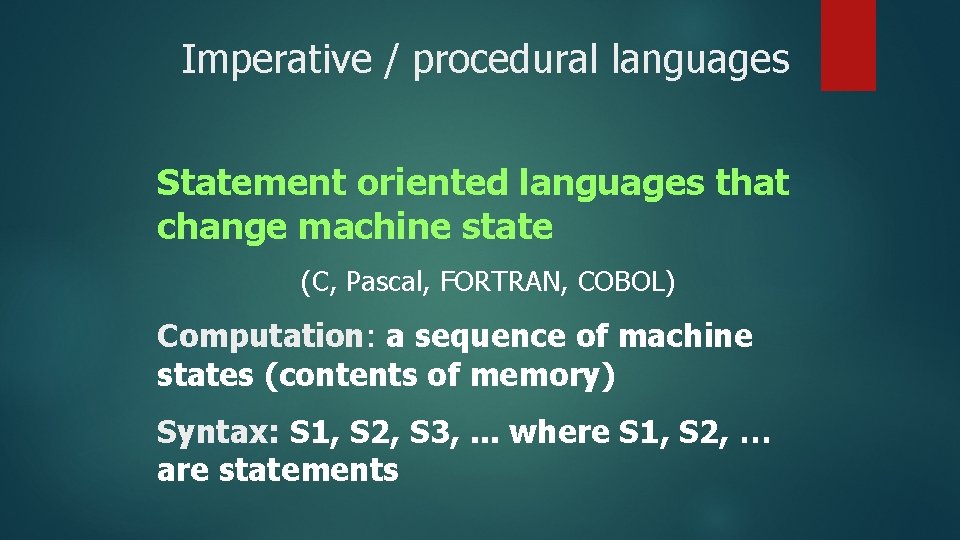 Imperative / procedural languages

Statement oriented languages that change machine state

(C, Pascal, FORTRAN, COBOL)

Computation: a sequence of machine states (contents of memory)

Syntax: S1, S2, S3, ... where S1, S2, … are statements